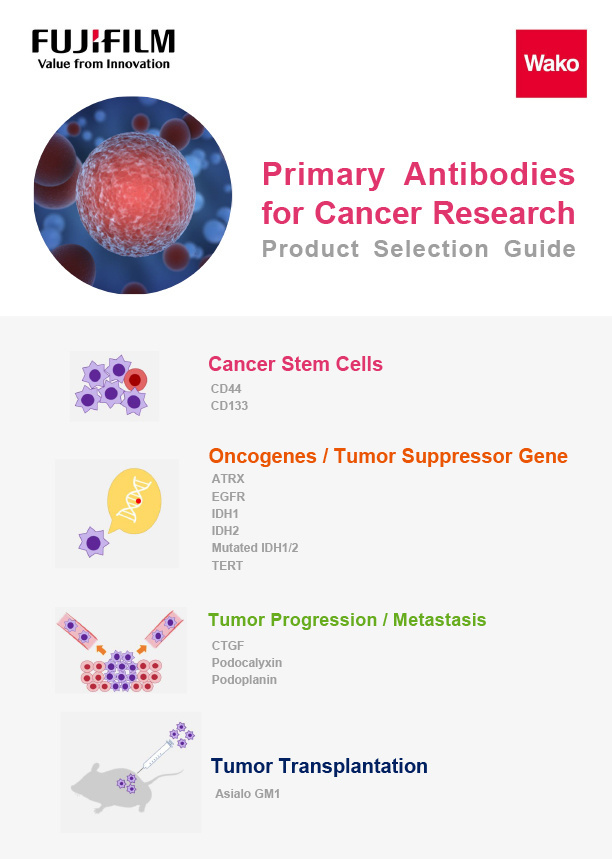 FUJIFILM
Value from Innovation

Wako

Primary Antibodies for Cancer Research
Product Selection Guide

Cancer Stem Cells
CD44
CD133

Oncogenes / Tumor Suppressor Gene
ATRX
EGFR
IDH1
IDH2
Mutated IDH1/2
TERT

Tumor Progression / Metastasis
CTGF
Podocalyxin
Podoplanin

Tumor Transplantation
Asialo GM1